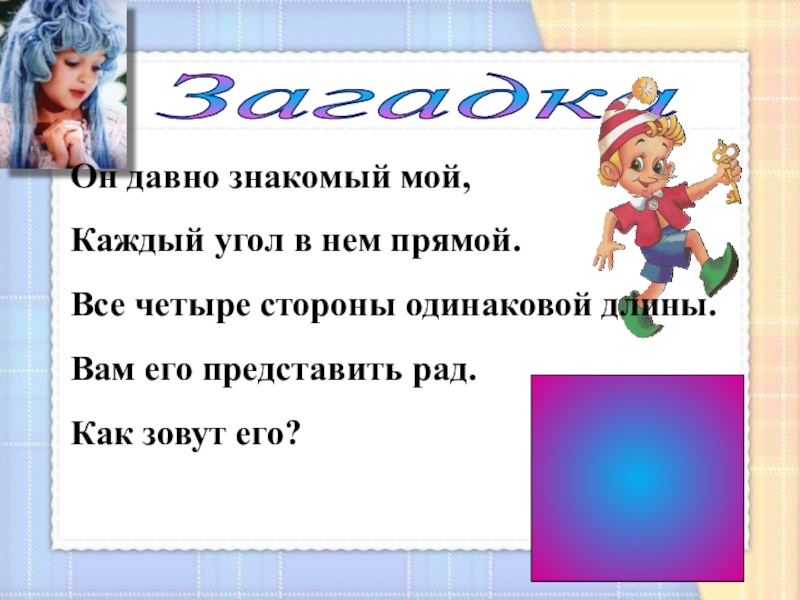 Загадка

Он давно знакомый мой,

Каждый угол в нем прямой.

Все четыре стороны одинаковой длины.

Вам его представить рад.

Как зовут его?